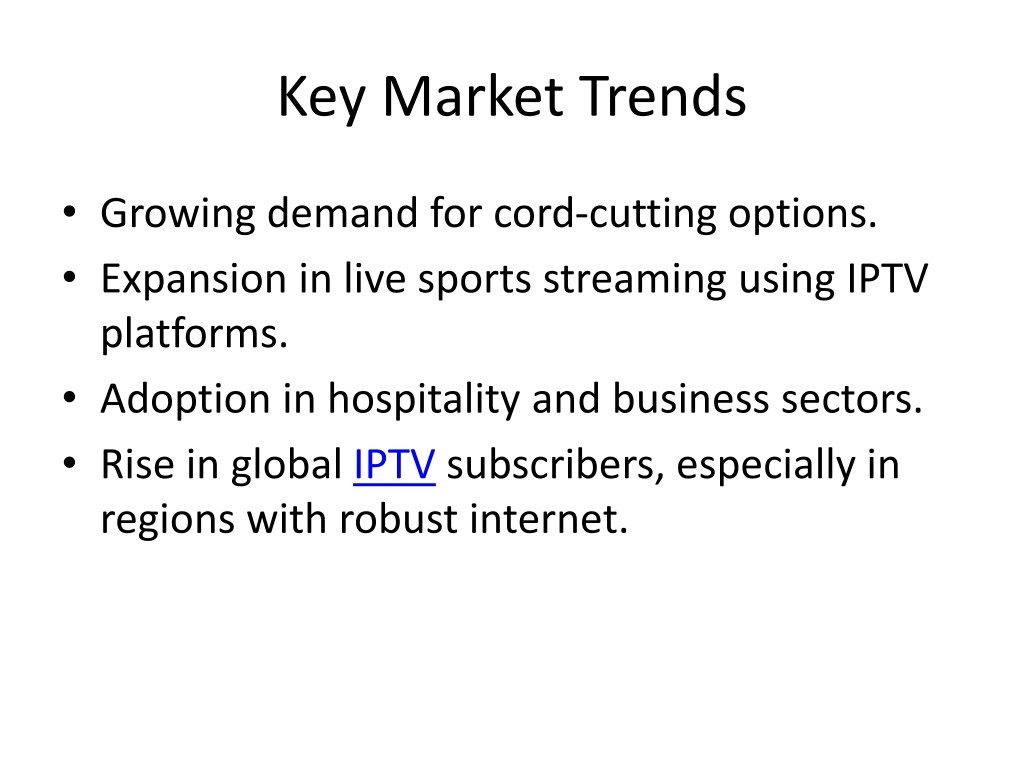 Key Market Trends

• Growing demand for cord-cutting options.
• Expansion in live sports streaming using IPTV platforms.
• Adoption in hospitality and business sectors.
• Rise in global IPTV subscribers, especially in regions with robust internet.